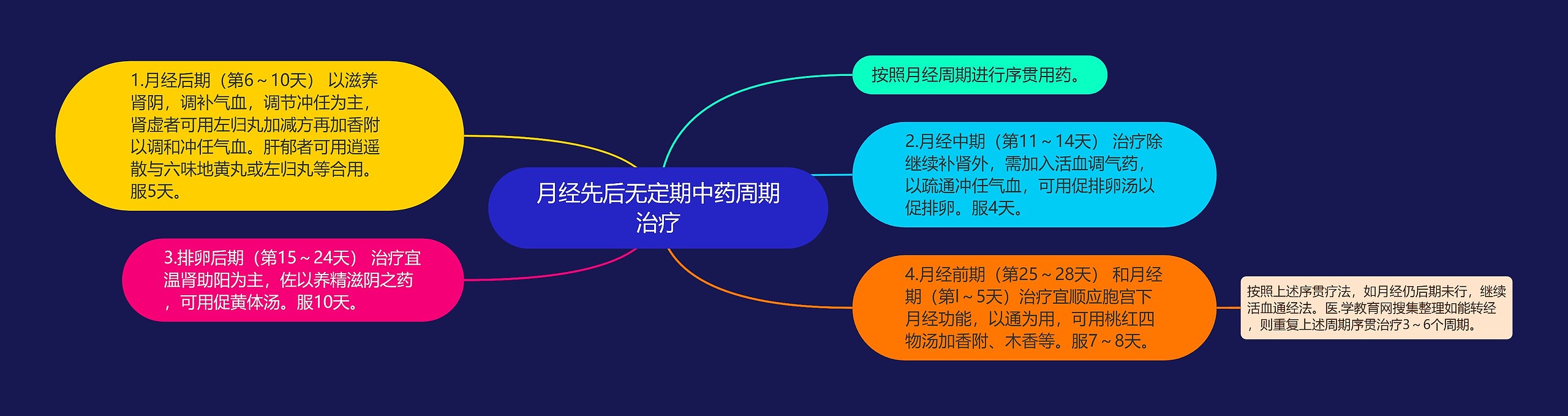 月经先后无定期中药周期治疗

1.月经后期（第6～10天） 以滋养肾阴，调补气血，调节冲任为主，肾虚者可用左归丸加减方再加香附以调和冲任气血。肝郁者可用逍遥散与六味地黄丸或左归丸等合用。服5天。

3.排卵后期（第15～24天） 治疗宜温肾助阳为主，佐以养精滋阴之药，可用促黄体汤。服10天。

按照月经周期进行序贯用药。

2.月经中期（第11～14天） 治疗除继续补肾外，需加入活血调气药，以疏通冲任气血，可用促排卵汤以促排卵。服4天。

4.月经前期（第25～28天） 和月经期（第l～5天）治疗宜顺应胞宫下月经功能，以通为用，可用桃红四物汤加香附、木香等。服7～8天。

按照上述序贯疗法，如月经仍后期未行，继续活血通经法。医.学教育网搜集整理如能转经，则重复上述周期序贯治疗3～6个周期。